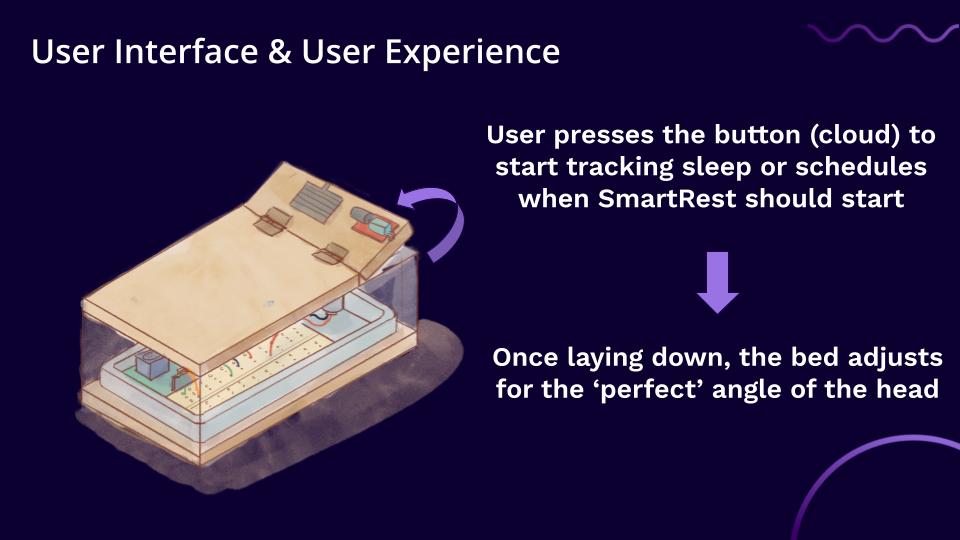 User Interface & User Experience

User presses the button (cloud) to start tracking sleep or schedules when SmartRest should start

Once laying down, the bed adjusts for the ‘perfect’ angle of the head